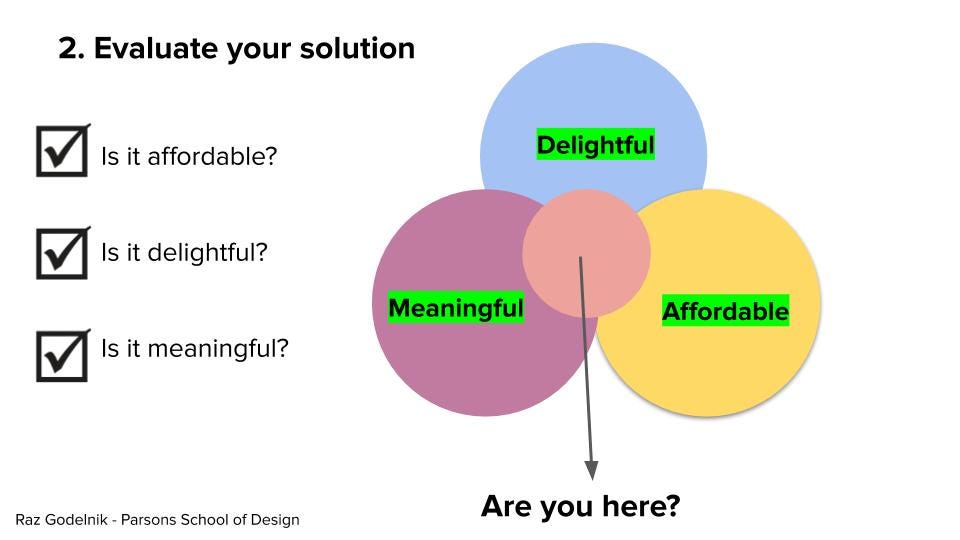 2. Evaluate your solution

Is it affordable?

Is it delightful?

Is it meaningful?

Delightful

Meaningful

Affordable

Are you here?

Raz Godelnik - Parsons School of Design